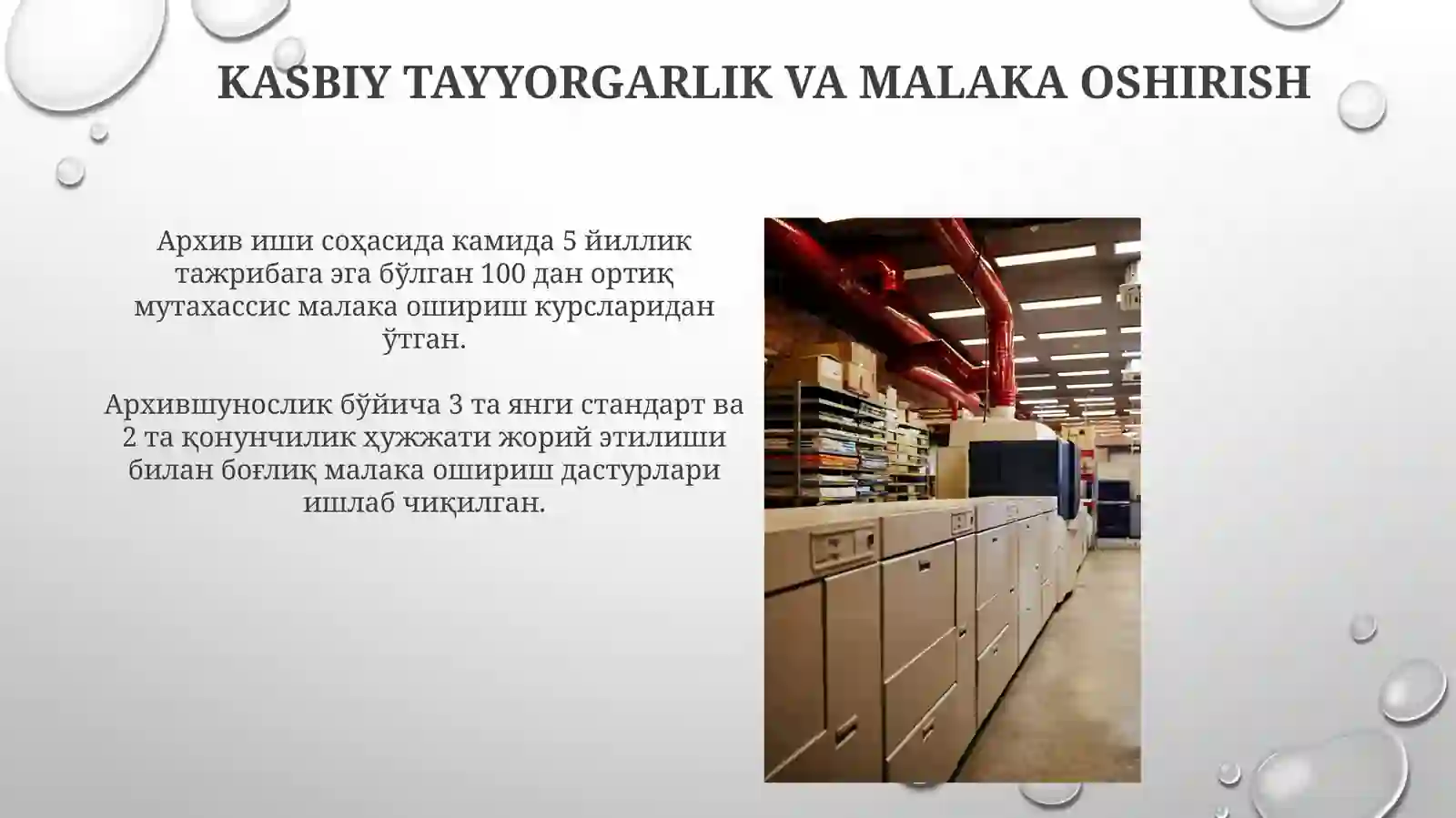 KASBIY TAYYORGARLIK VA MALAKA OSHIRISH

Архив иши соҳасида камида 5 йиллик тажрибага эга бўлган 100 дан ортиқ мутахассис малака ошириш курсларидан ўтган.

Архившунослик бўйича 3 та янги стандарт ва 2 та қонунчилик ҳужжати жорий этилиши билан боғлиқ малака ошириш дастурлари ишлаб чиқилган.